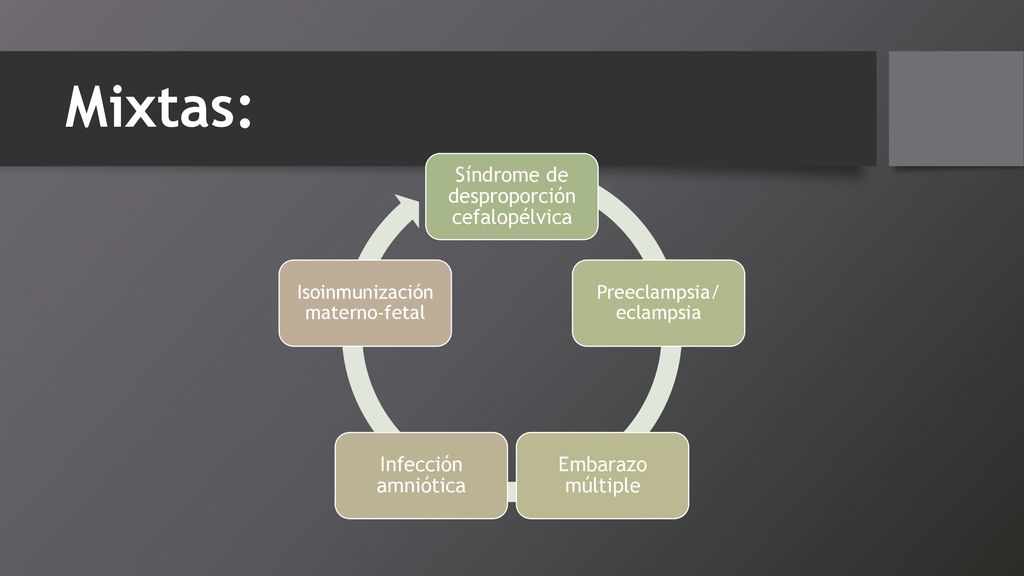 Mixtas:

Síndrome de desproporción cefalopélvica

Preeclampsia/ eclampsia

Embarazo múltiple

Infección amniótica

Isoinmunización materno-fetal